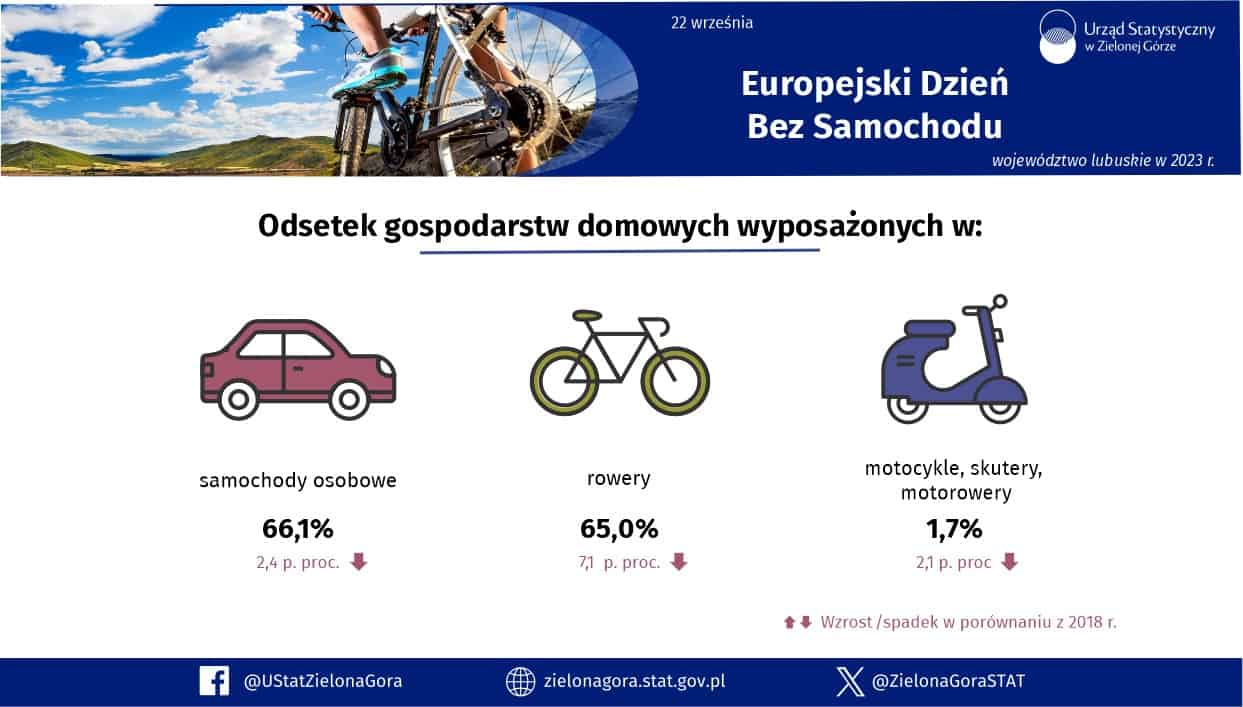 22 września

Urząd Statystyczny w Zielonej Górze

Europejski Dzień Bez Samochodu

województwo lubuskie w 2023 r.

Odsetek gospodarstw domowych wyposażonych w:

samochody osobowe

66,1%

2,4 p. proc.

rowery

65,0%

7,1 p. proc.

motocykle, skutery, motorowery

1,7%

2,1 p. proc

Wzrost /spadek w porównaniu z 2018 r.

@UStatZielonaGora

zielonagora.stat.gov.pl

@ZielonaGoraSTAT